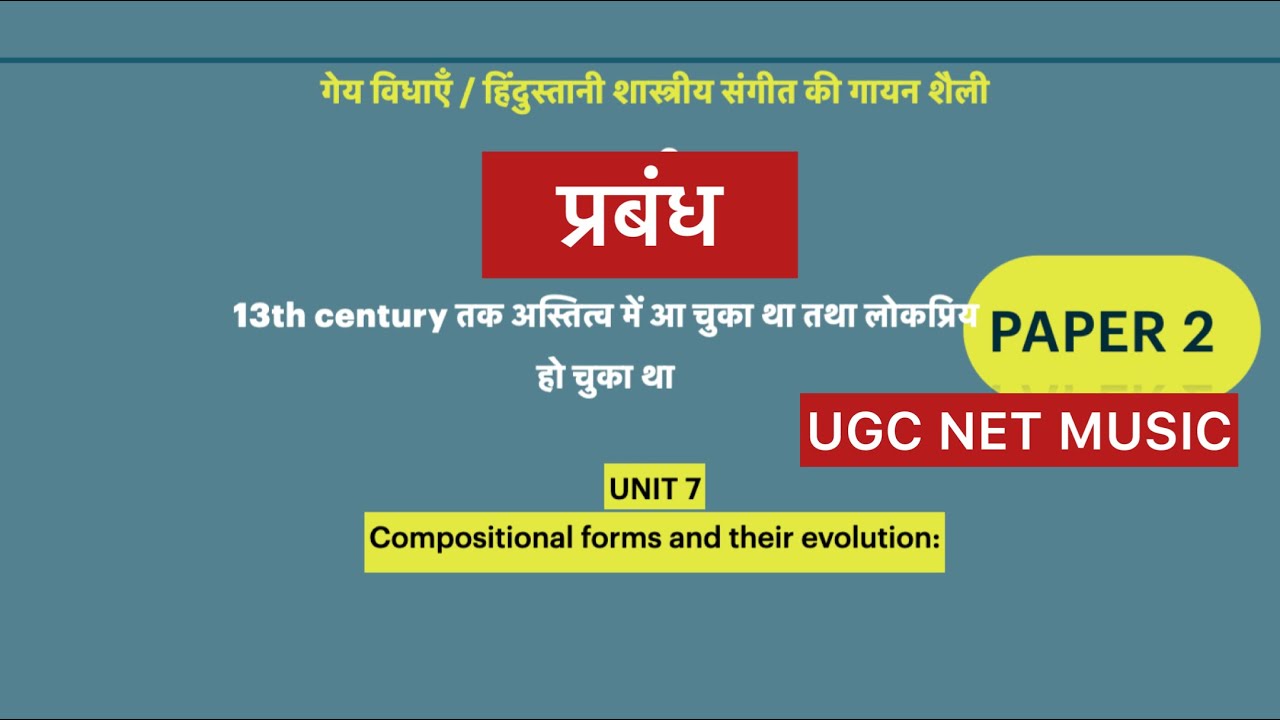 गेय विधाएँ / हिंदुस्तानी शास्त्रीय संगीत की गायन शैली

प्रबंध

13th century तक अस्तित्व में आ चुका था तथा लोकप्रिय हो चुका था

PAPER 2

UGC NET MUSIC

UNIT 7

Compositional forms and their evolution: